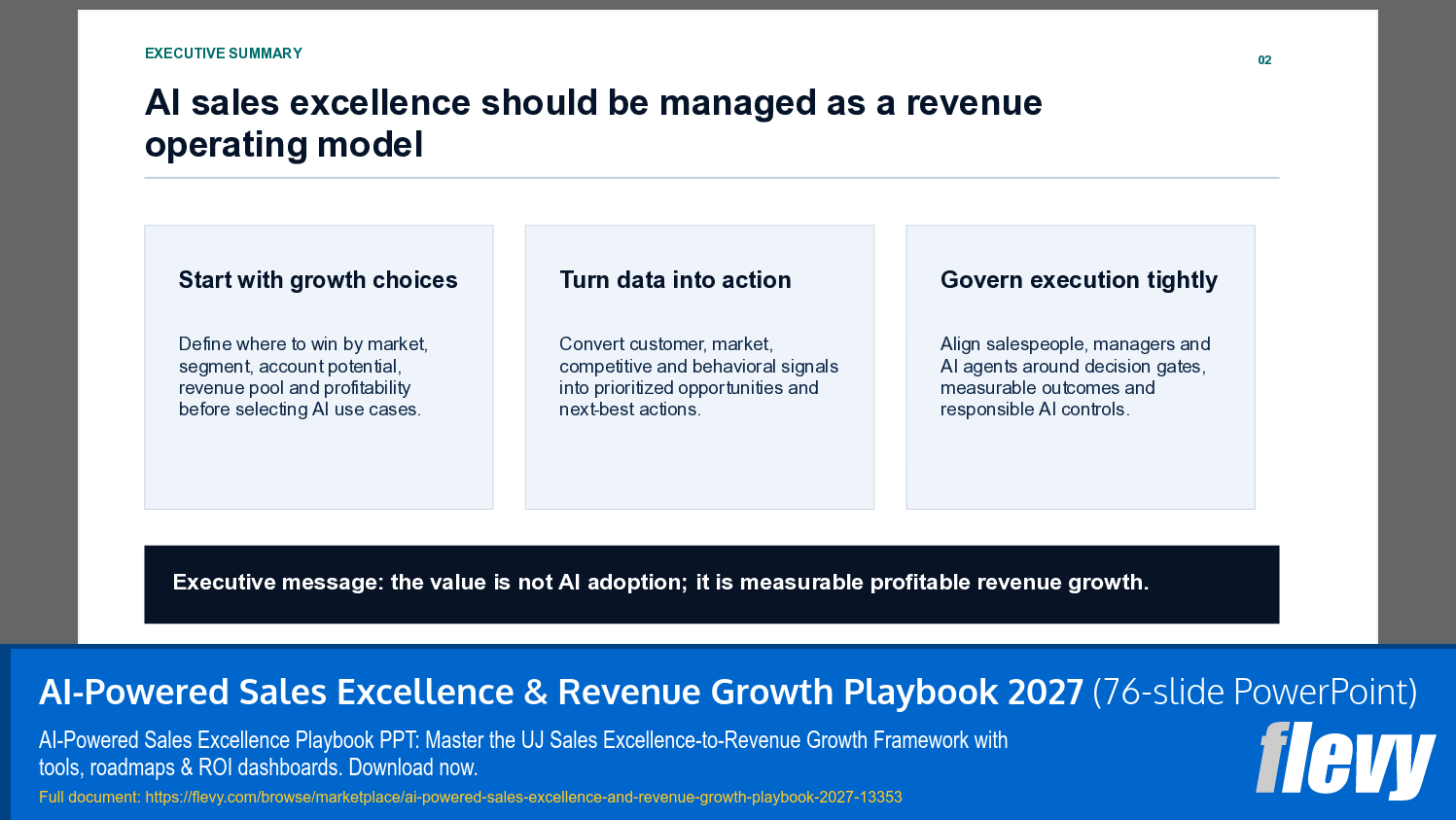 EXECUTIVE SUMMARY

02

AI sales excellence should be managed as a revenue operating model

Start with growth choices

Define where to win by market, segment, account potential, revenue pool and profitability before selecting AI use cases.

Turn data into action

Convert customer, market, competitive and behavioral signals into prioritized opportunities and next-best actions.

Govern execution tightly

Align salespeople, managers and AI agents around decision gates, measurable outcomes and responsible AI controls.

Executive message: the value is not AI adoption; it is measurable profitable revenue growth.

AI-Powered Sales Excellence & Revenue Growth Playbook 2027 (76-slide PowerPoint)

AI-Powered Sales Excellence Playbook PPT: Master the UJ Sales Excellence-to-Revenue Growth Framework with tools, roadmaps & ROI dashboards. Download now.

Full document: https://flevy.com/browse/marketplace/ai-powered-sales-excellence-and-revenue-growth-playbook-2027-13353

flevy